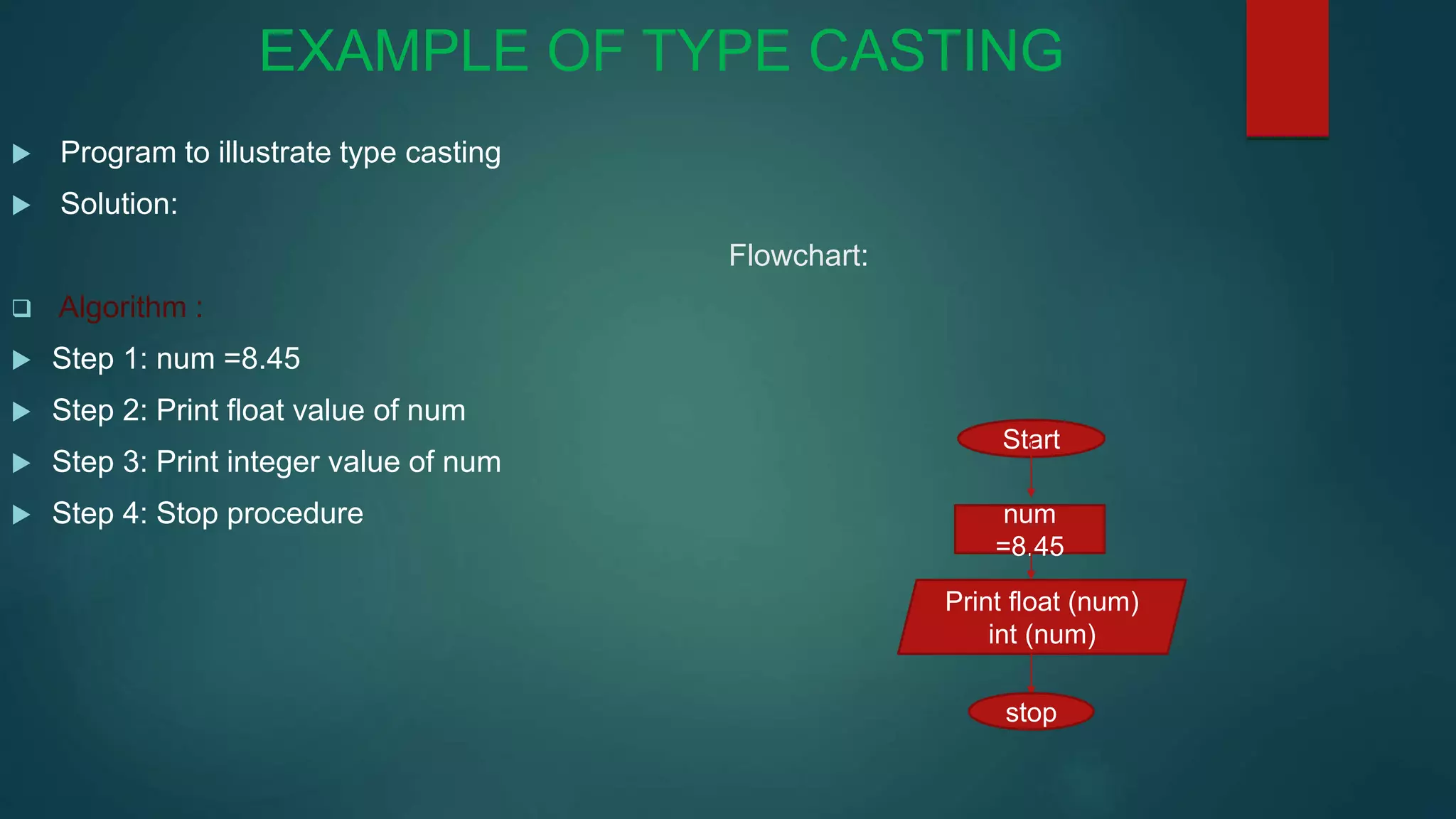 EXAMPLE OF TYPE CASTING

Program to illustrate type casting

Solution:

Flowchart:

Algorithm :

Step 1: num =8.45

Step 2: Print float value of num

Step 3: Print integer value of num

Step 4: Stop procedure

Start

num =8.45

Print float (num) int (num)

stop